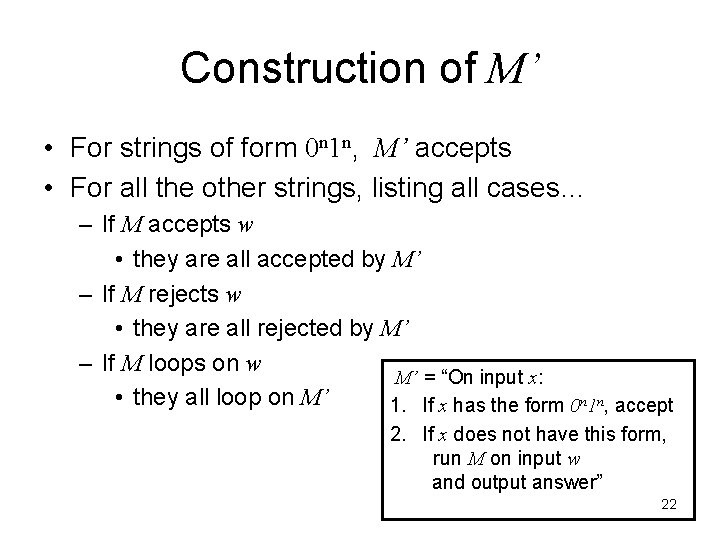 Construction of $M'$

• For strings of form $0^n1^n$, $M'$ accepts
• For all the other strings, listing all cases...
  – If $M$ accepts $w$
    • they are all accepted by $M'$
  – If $M$ rejects $w$
    • they are all rejected by $M'$
  – If $M$ loops on $w$
    • they all loop on $M'$

$M'$ = "On input $x$:
1. If $x$ has the form $0^n1^n$, accept
2. If $x$ does not have this form, run $M$ on input $w$ and output answer"

22